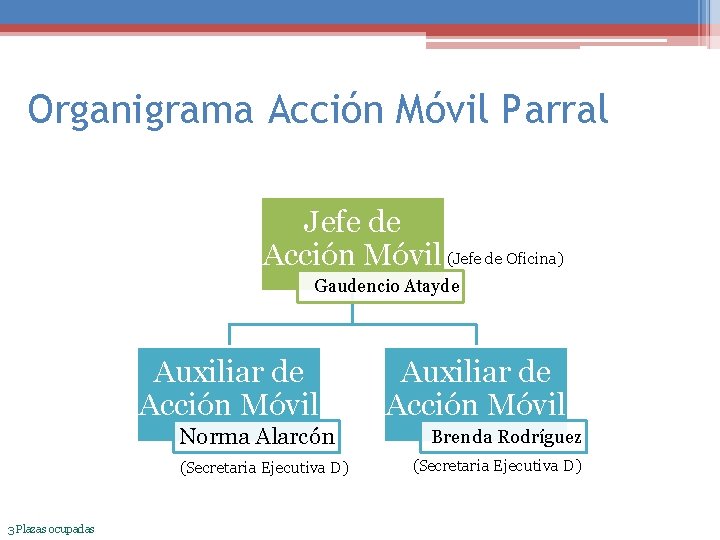 Organigrama Acción Móvil Parral

Jefe de Acción Móvil (Jefe de Oficina)
Gaudencio Atayde

Auxiliar de Acción Móvil
Norma Alarcón
(Secretaria Ejecutiva D)

Auxiliar de Acción Móvil
Brenda Rodríguez
(Secretaria Ejecutiva D)

3 Plazas ocupadas